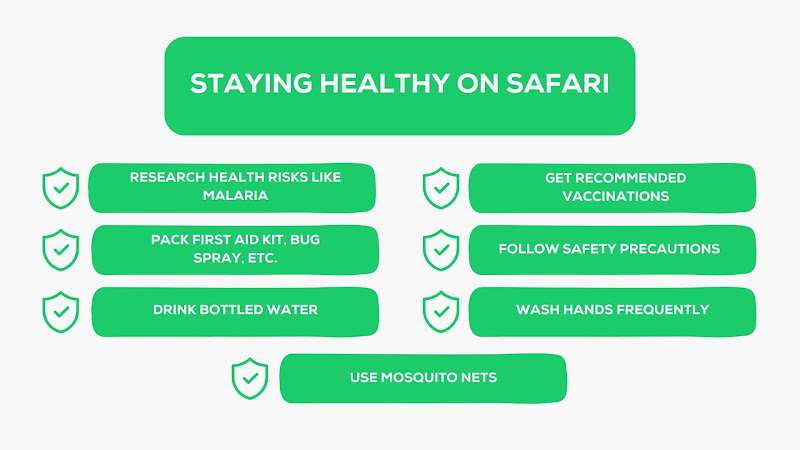 STAYING HEALTHY ON SAFARI

RESEARCH HEALTH RISKS LIKE MALARIA

PACK FIRST AID KIT, BUG SPRAY, ETC.

DRINK BOTTLED WATER

GET RECOMMENDED VACCINATIONS

FOLLOW SAFETY PRECAUTIONS

WASH HANDS FREQUENTLY

USE MOSQUITO NETS